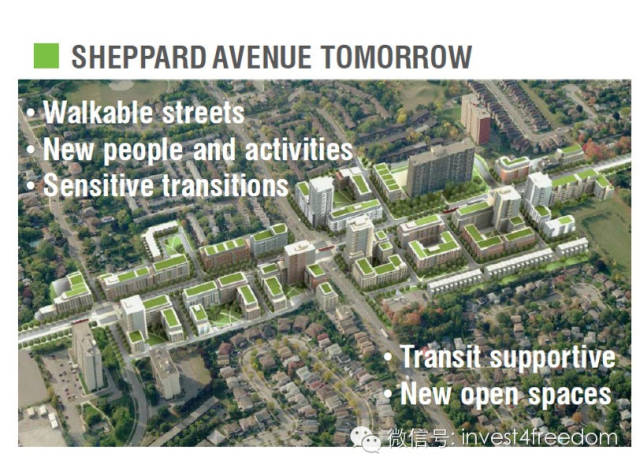 SHEPPARD AVENUE TOMORROW

• Walkable streets
• New people and activities
• Sensitive transitions

• Transit supportive
• New open spaces

微信号: invest4freedom